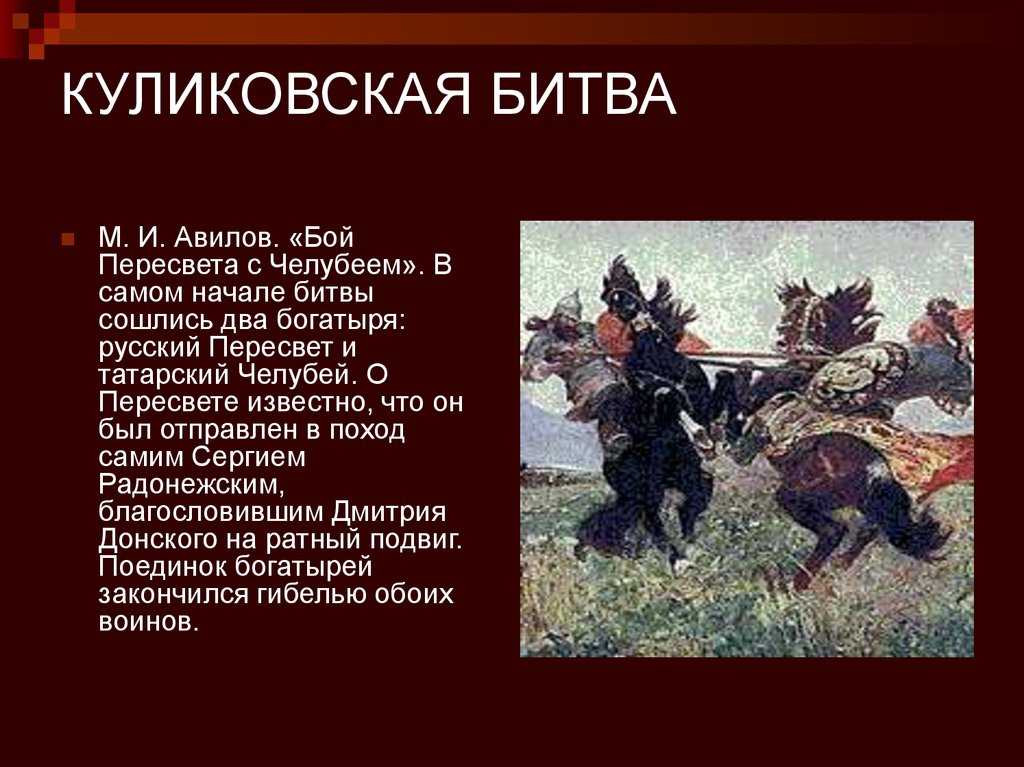 КУЛИКОВСКАЯ БИТВА

М. И. Авилов. «Бой Пересвета с Челубеем». В самом начале битвы сошлись два богатыря: русский Пересвет и татарский Челубей. О Пересвете известно, что он был отправлен в поход самим Сергием Радонежским, благословившим Дмитрия Донского на ратный подвиг. Поединок богатырей закончился гибелью обоих воинов.